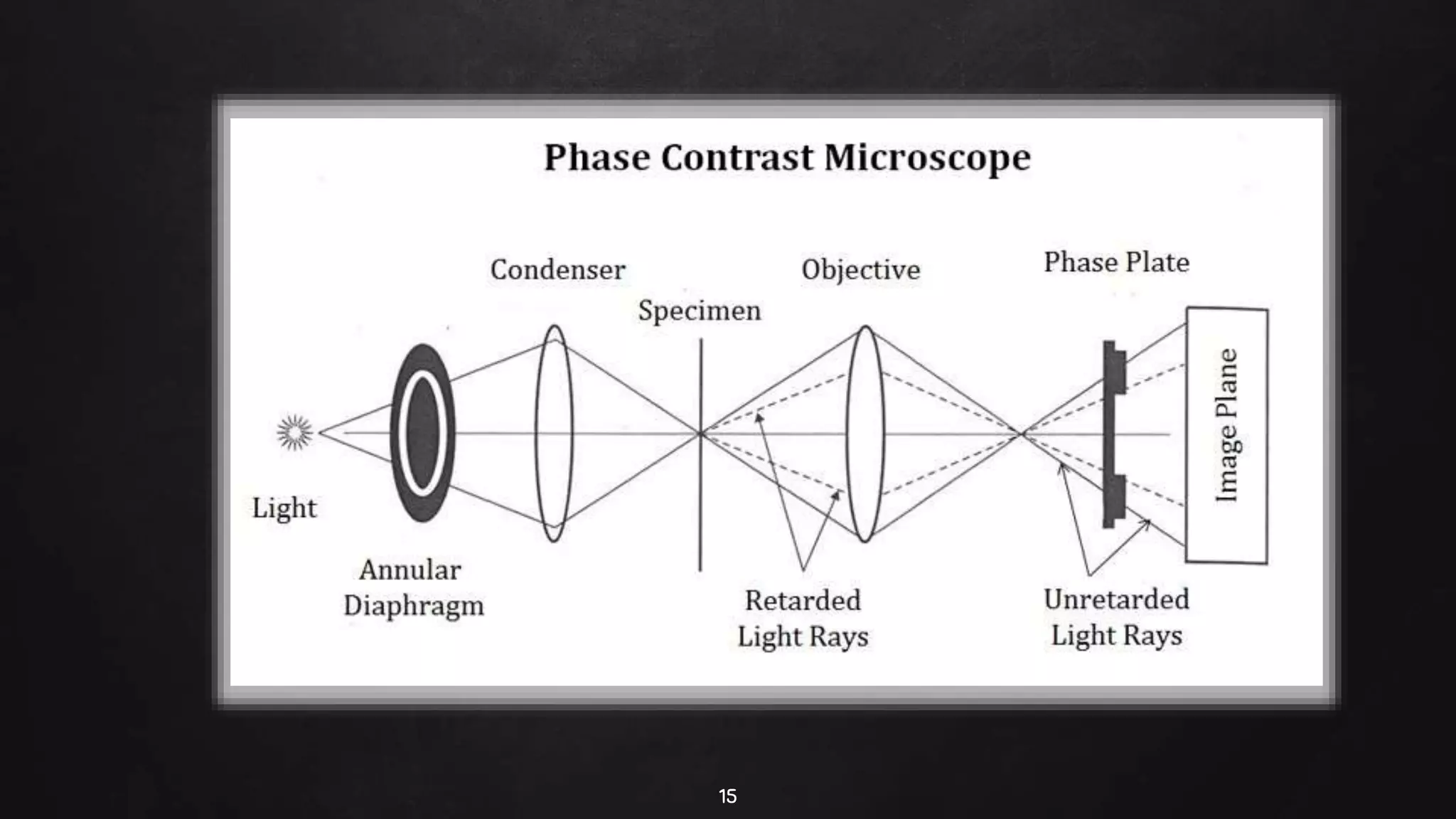 Phase Contrast Microscope

Condenser

Objective

Phase Plate

Specimen

Image Plane

Light

Annular Diaphragm

Retarded Light Rays

Unretarded Light Rays

15